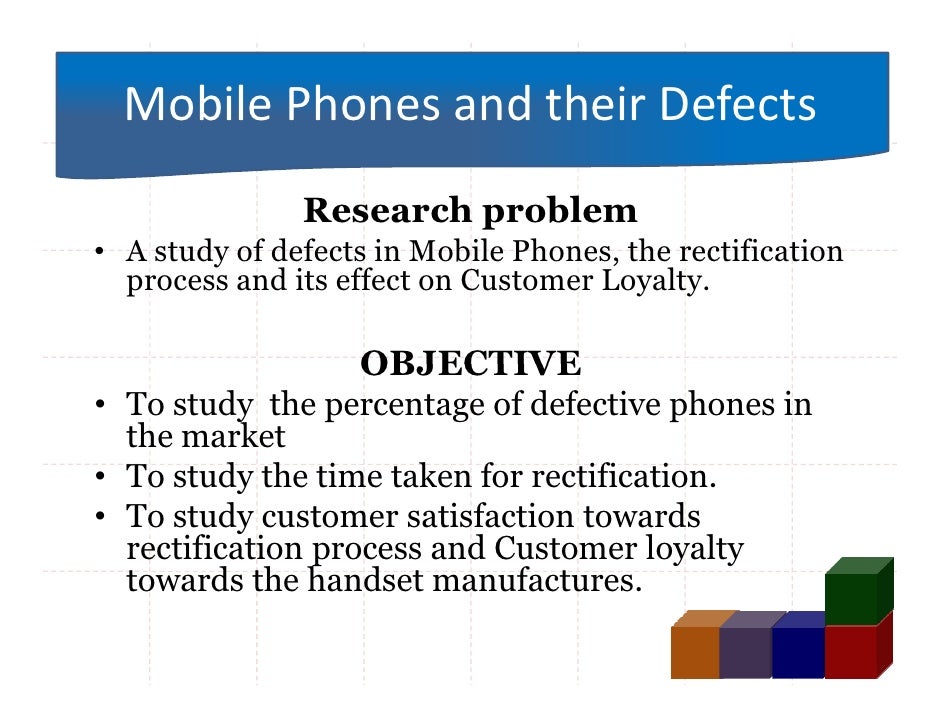 Mobile Phones and their Defects

Research problem

• A study of defects in Mobile Phones, the rectification process and its effect on Customer Loyalty.

OBJECTIVE

• To study the percentage of defective phones in the market
• To study the time taken for rectification.
• To study customer satisfaction towards rectification process and Customer loyalty towards the handset manufactures.